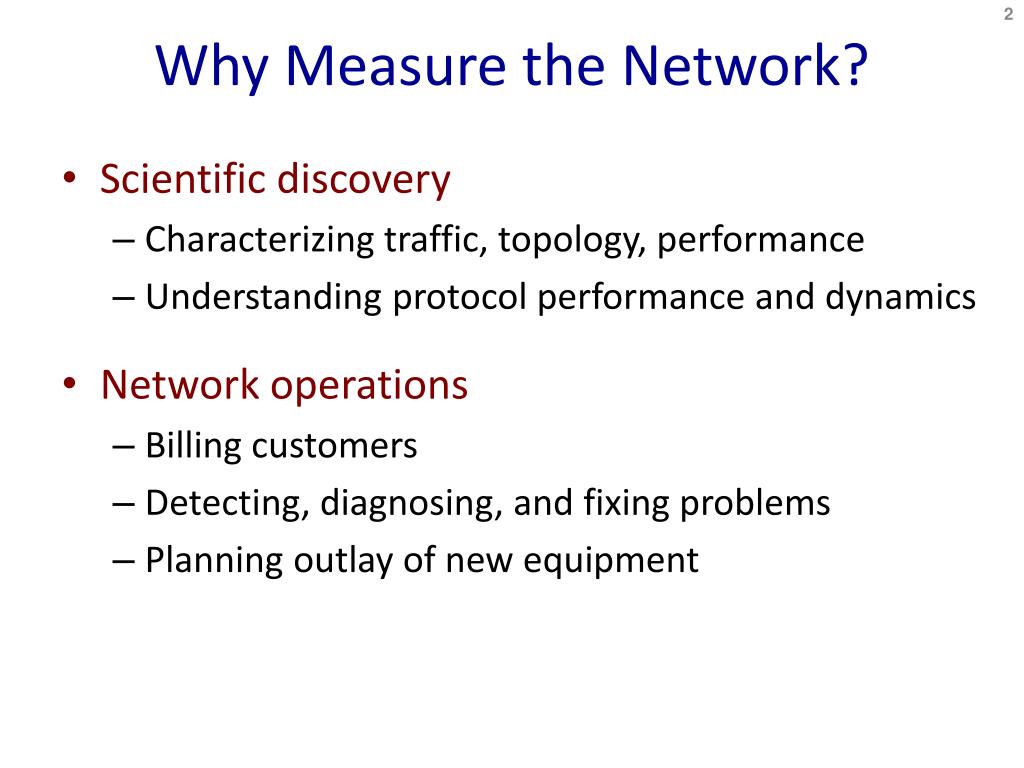 2

Why Measure the Network?

• Scientific discovery
– Characterizing traffic, topology, performance
– Understanding protocol performance and dynamics

• Network operations
– Billing customers
– Detecting, diagnosing, and fixing problems
– Planning outlay of new equipment